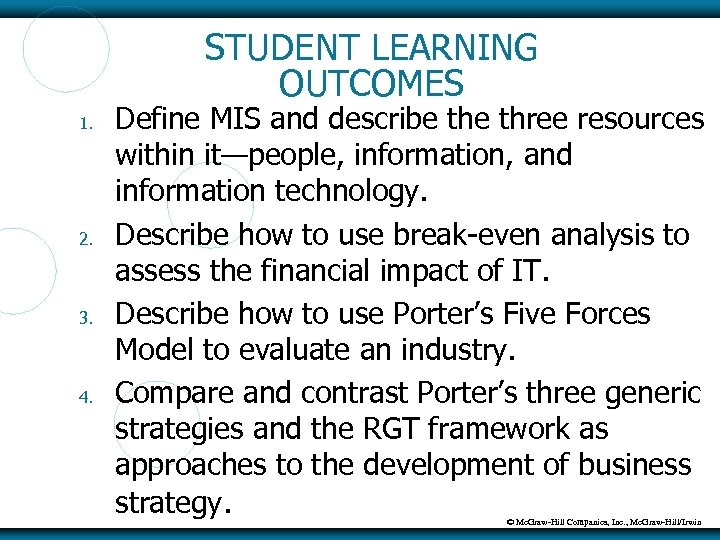 STUDENT LEARNING OUTCOMES

1. Define MIS and describe the three resources within it—people, information, and information technology.

2. Describe how to use break-even analysis to assess the financial impact of IT.

3. Describe how to use Porter's Five Forces Model to evaluate an industry.

4. Compare and contrast Porter's three generic strategies and the RGT framework as approaches to the development of business strategy.

© McGraw-Hill Companies, Inc., McGraw-Hill/Irwin